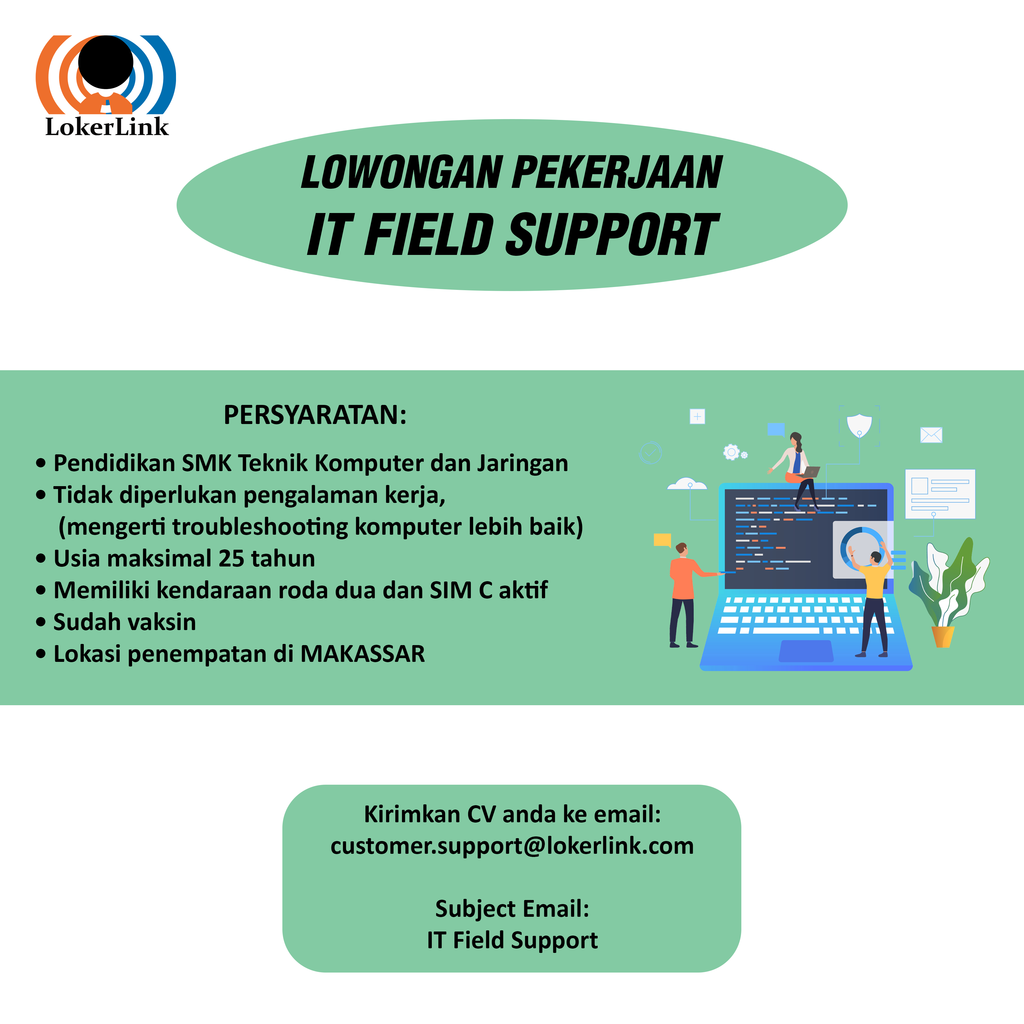 LokerLink

LOWONGAN PEKERJAAN
IT FIELD SUPPORT

PERSYARATAN:

• Pendidikan SMK Teknik Komputer dan Jaringan
• Tidak diperlukan pengalaman kerja, (mengerti troubleshooting komputer lebih baik)
• Usia maksimal 25 tahun
• Memiliki kendaraan roda dua dan SIM C aktif
• Sudah vaksin
• Lokasi penempatan di MAKASSAR

Kirimkan CV anda ke email:
customer.support@lokerlink.com

Subject Email:
IT Field Support